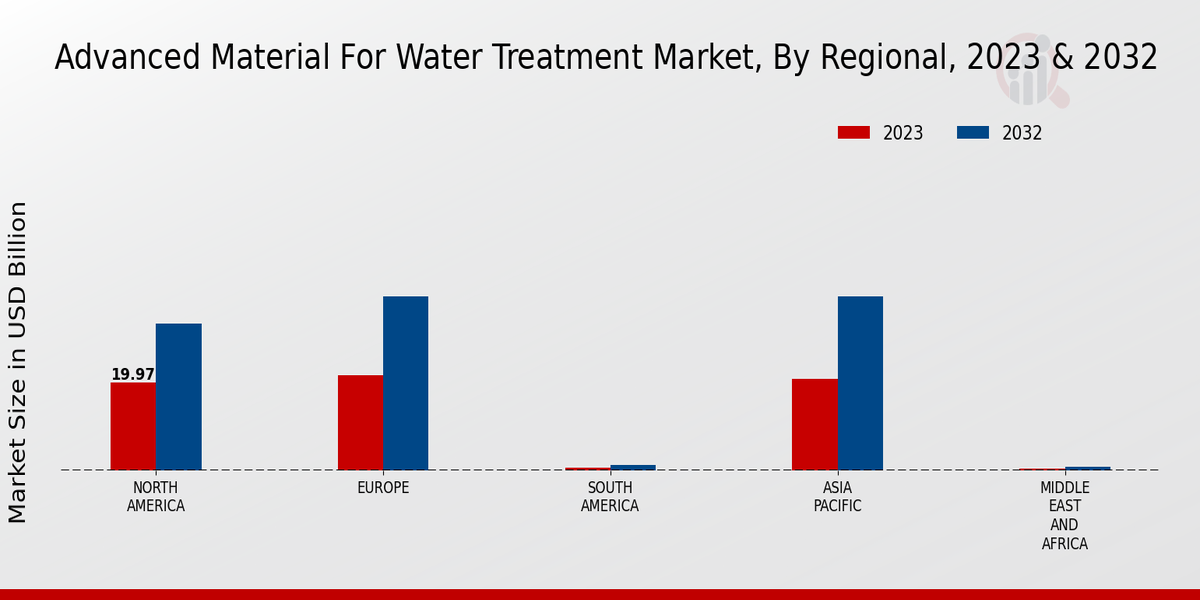 Advanced Material For Water Treatment Market, By Regional, 2023 & 2032

2023
2032

Market Size in USD Billion

19.97

NORTH AMERICA
EUROPE
SOUTH AMERICA
ASIA PACIFIC
MIDDLE EAST AND AFRICA